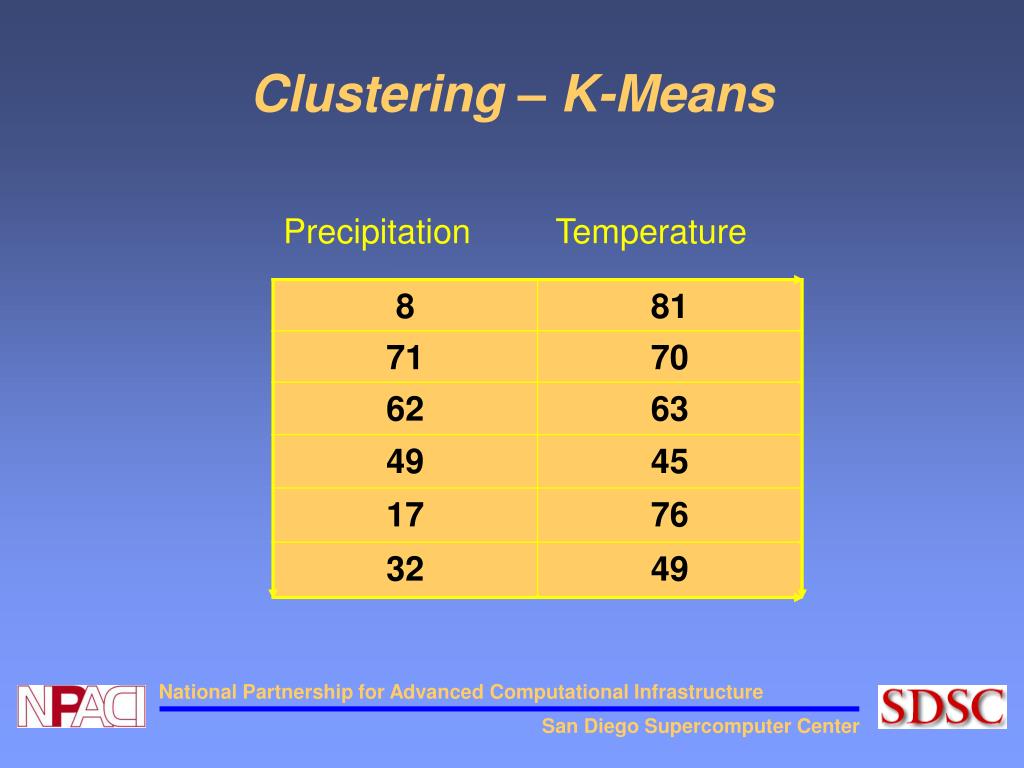 Clustering – K-Means

| Precipitation | Temperature |
|---|---|
| 8 | 81 |
| 71 | 70 |
| 62 | 63 |
| 49 | 45 |
| 17 | 76 |
| 32 | 49 |

NPACI

National Partnership for Advanced Computational Infrastructure

San Diego Supercomputer Center

SDSC